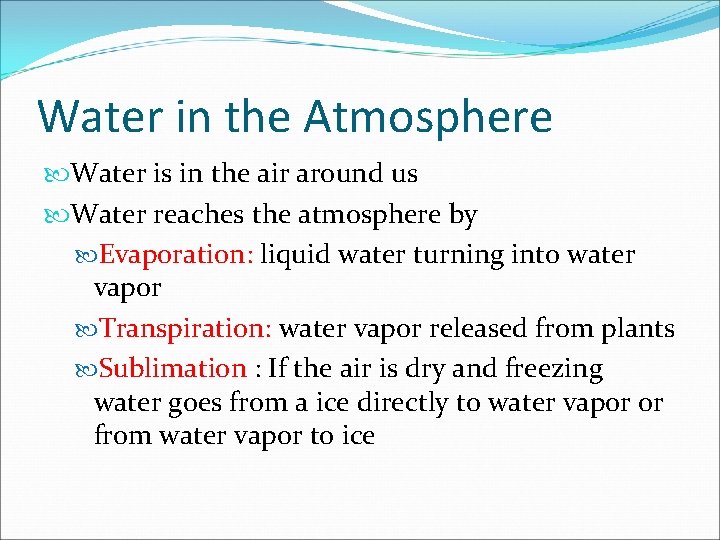 Water in the Atmosphere

Water is in the air around us

Water reaches the atmosphere by

Evaporation: liquid water turning into water vapor

Transpiration: water vapor released from plants

Sublimation : If the air is dry and freezing water goes from a ice directly to water vapor or from water vapor to ice